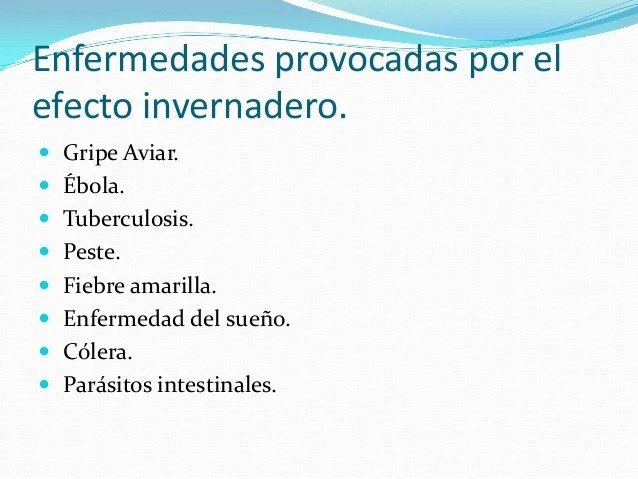 Enfermedades provocadas por el efecto invernadero.

- Gripe Aviar.
- Ébola.
- Tuberculosis.
- Peste.
- Fiebre amarilla.
- Enfermedad del sueño.
- Cólera.
- Parásitos intestinales.